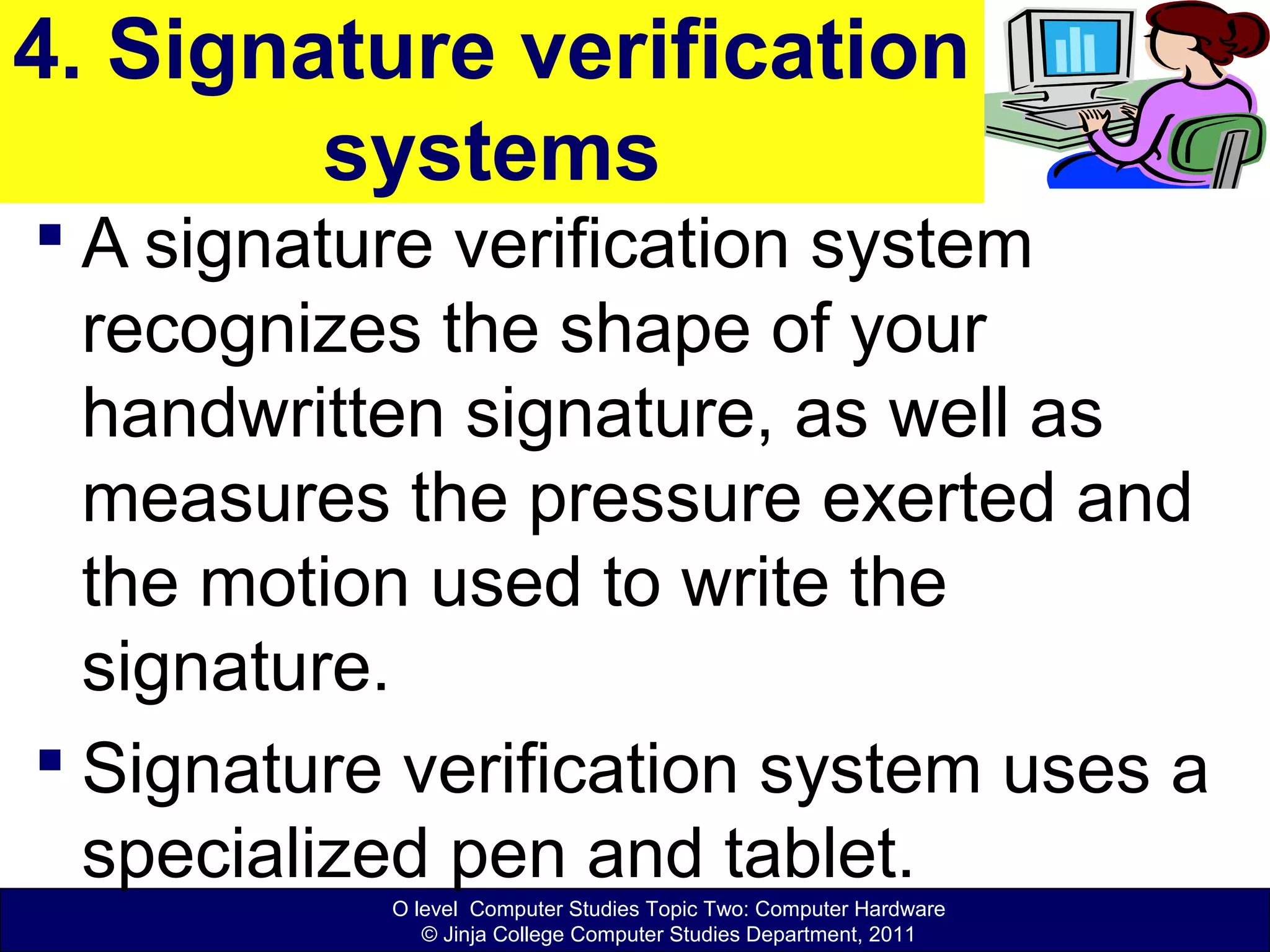 4. Signature verification systems

▪ A signature verification system recognizes the shape of your handwritten signature, as well as measures the pressure exerted and the motion used to write the signature.

▪ Signature verification system uses a specialized pen and tablet.

O level Computer Studies Topic Two: Computer Hardware
© Jinja College Computer Studies Department, 2011